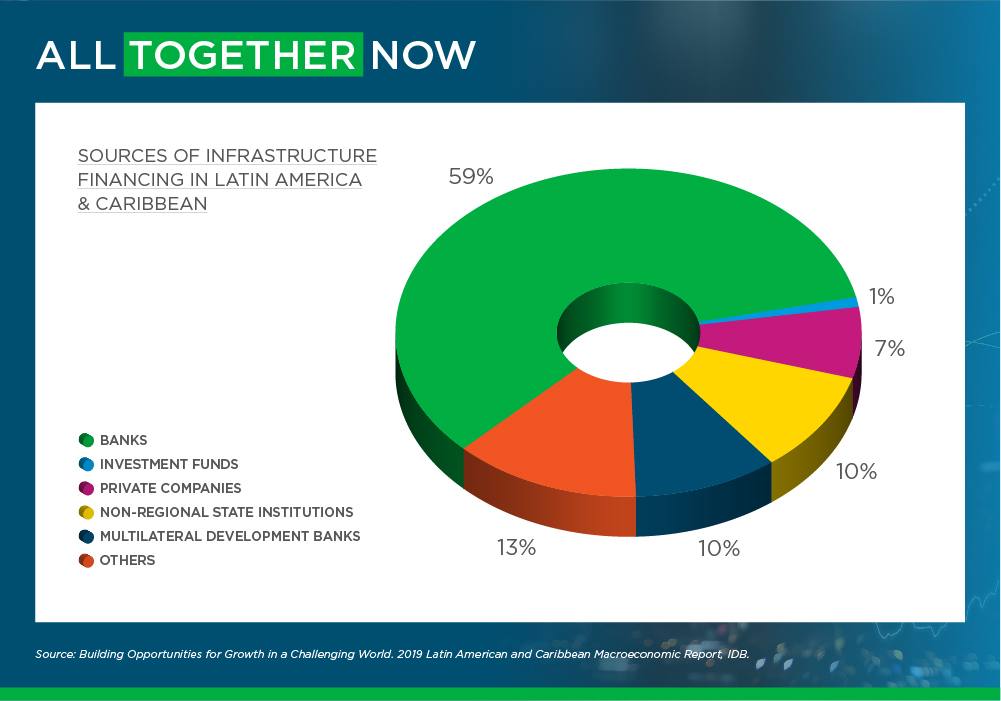 ALL TOGETHER NOW

SOURCES OF INFRASTRUCTURE FINANCING IN LATIN AMERICA & CARIBBEAN

59%

1%

7%

10%

10%

13%

BANKS
INVESTMENT FUNDS
PRIVATE COMPANIES
NON-REGIONAL STATE INSTITUTIONS
MULTILATERAL DEVELOPMENT BANKS
OTHERS

Source: Building Opportunities for Growth in a Challenging World. 2019 Latin American and Caribbean Macroeconomic Report, IDB.